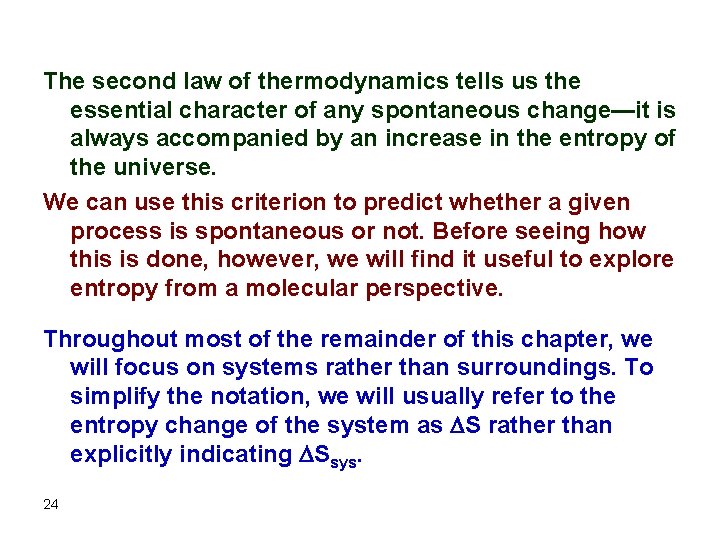 The second law of thermodynamics tells us the essential character of any spontaneous change—it is always accompanied by an increase in the entropy of the universe.

We can use this criterion to predict whether a given process is spontaneous or not. Before seeing how this is done, however, we will find it useful to explore entropy from a molecular perspective.

Throughout most of the remainder of this chapter, we will focus on systems rather than surroundings. To simplify the notation, we will usually refer to the entropy change of the system as $\Delta S$ rather than explicitly indicating $\Delta S_{sys}$.

24